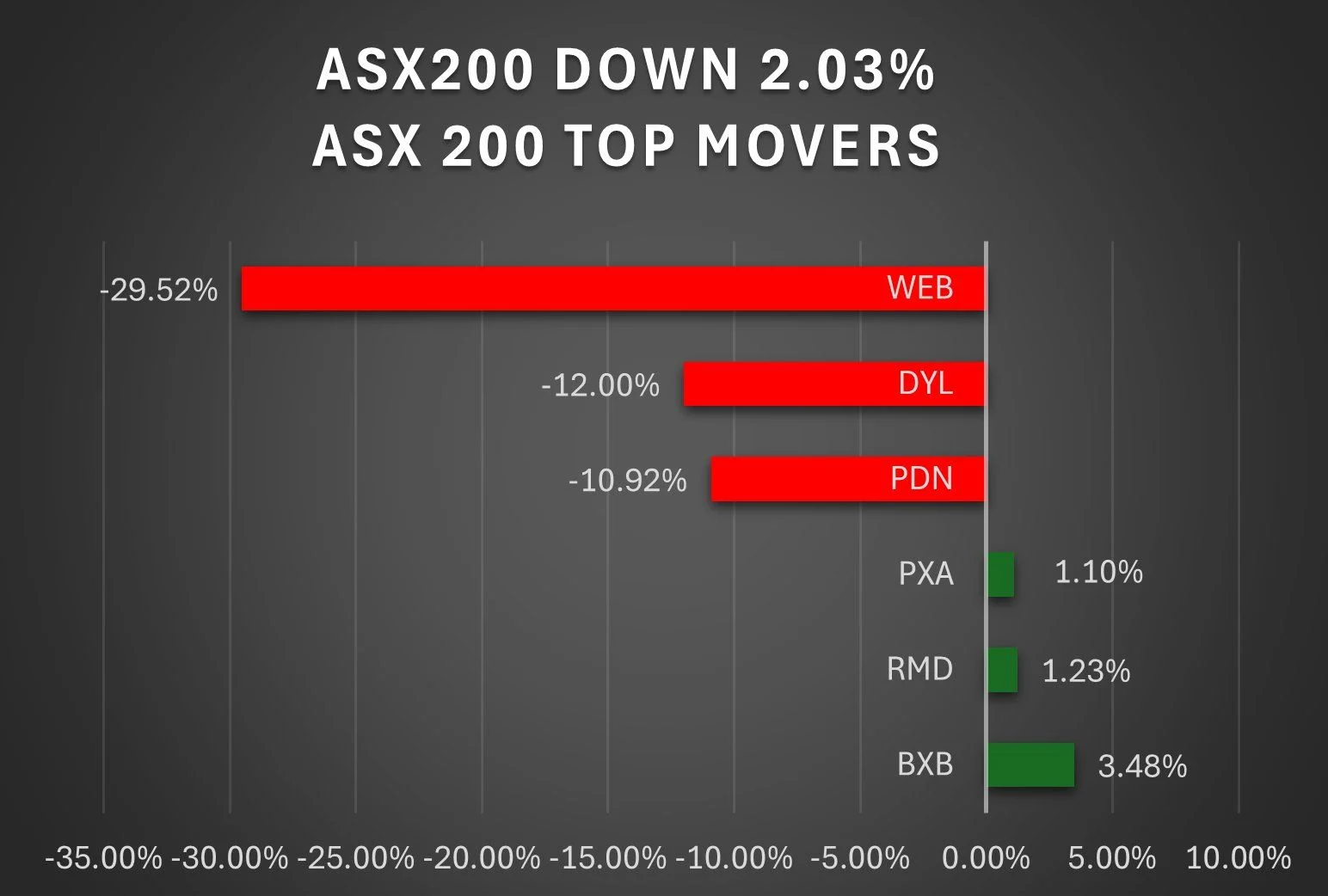 ASX200 DOWN 2.03%
ASX 200 TOP MOVERS

-29.52% WEB
-12.00% DYL
-10.92% PDN
PXA 1.10%
RMD 1.23%
BXB 3.48%

-35.00% -30.00% -25.00% -20.00% -15.00% -10.00% -5.00% 0.00% 5.00% 10.00%